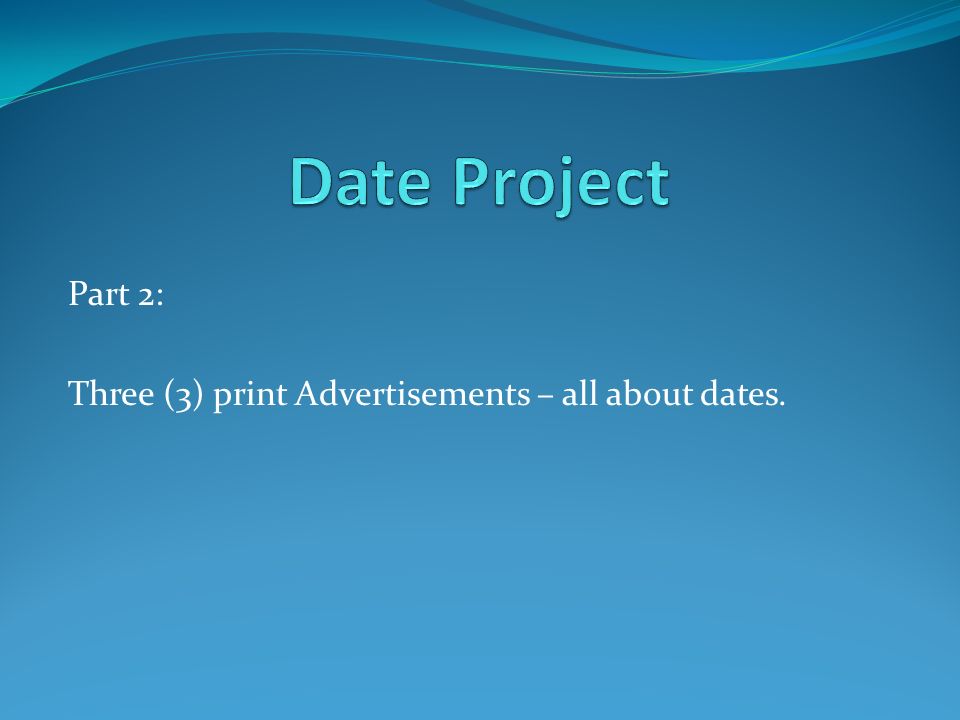 Date Project

Part 2:

Three (3) print Advertisements – all about dates.